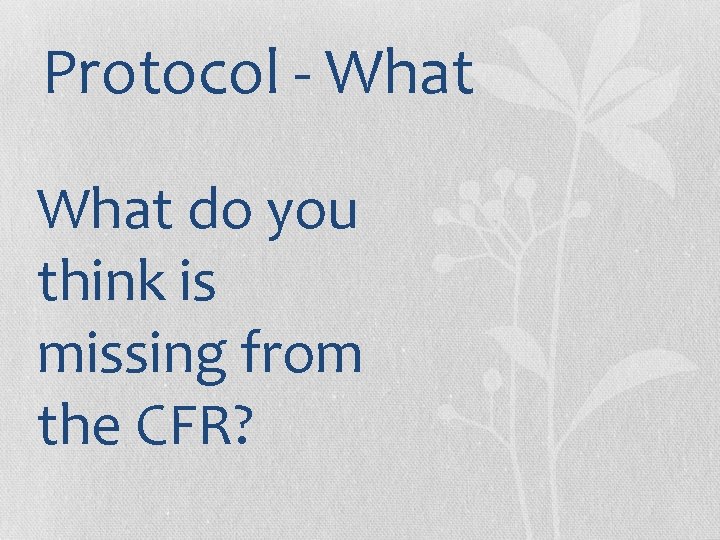 Protocol - What

What do you think is missing from the CFR?